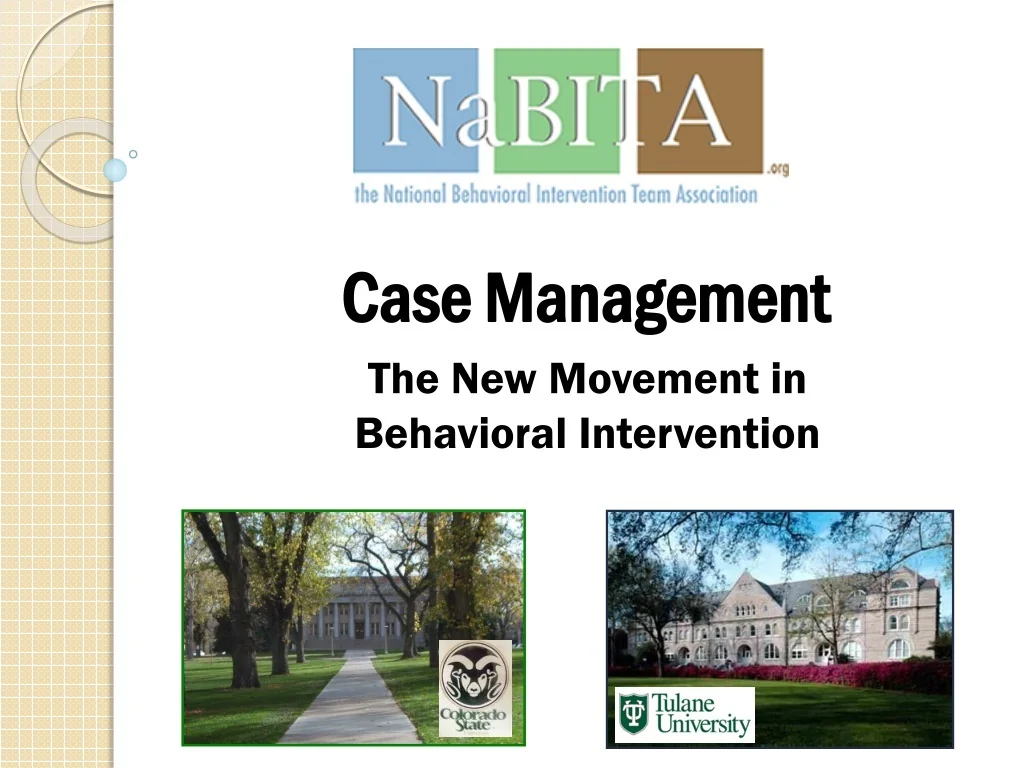 NaBITA
.org
the National Behavioral Intervention Team Association

Case Management

The New Movement in Behavioral Intervention

Colorado State

Tulane University